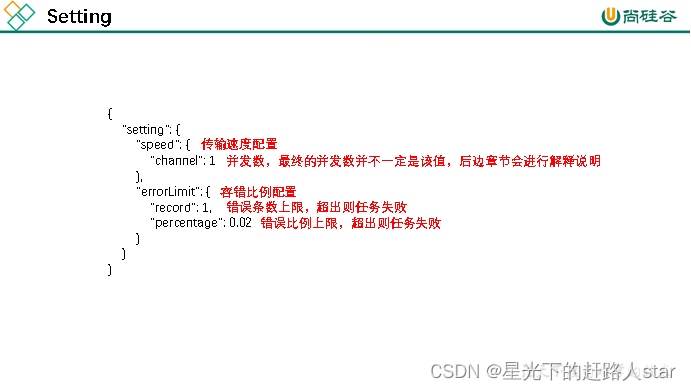 Setting

尚硅谷

{
"setting": {
"speed": { 传输速度配置
"channel": 1 并发数，最终的并发数并不一定是该值，后边章节会进行解释说明
},
"errorLimit": { 容错比例配置
"record": 1, 错误条数上限，超出则任务失败
"percentage": 0.02 错误比例上限，超出则任务失败
}
}
}

CSDN @星光下的赶路人star